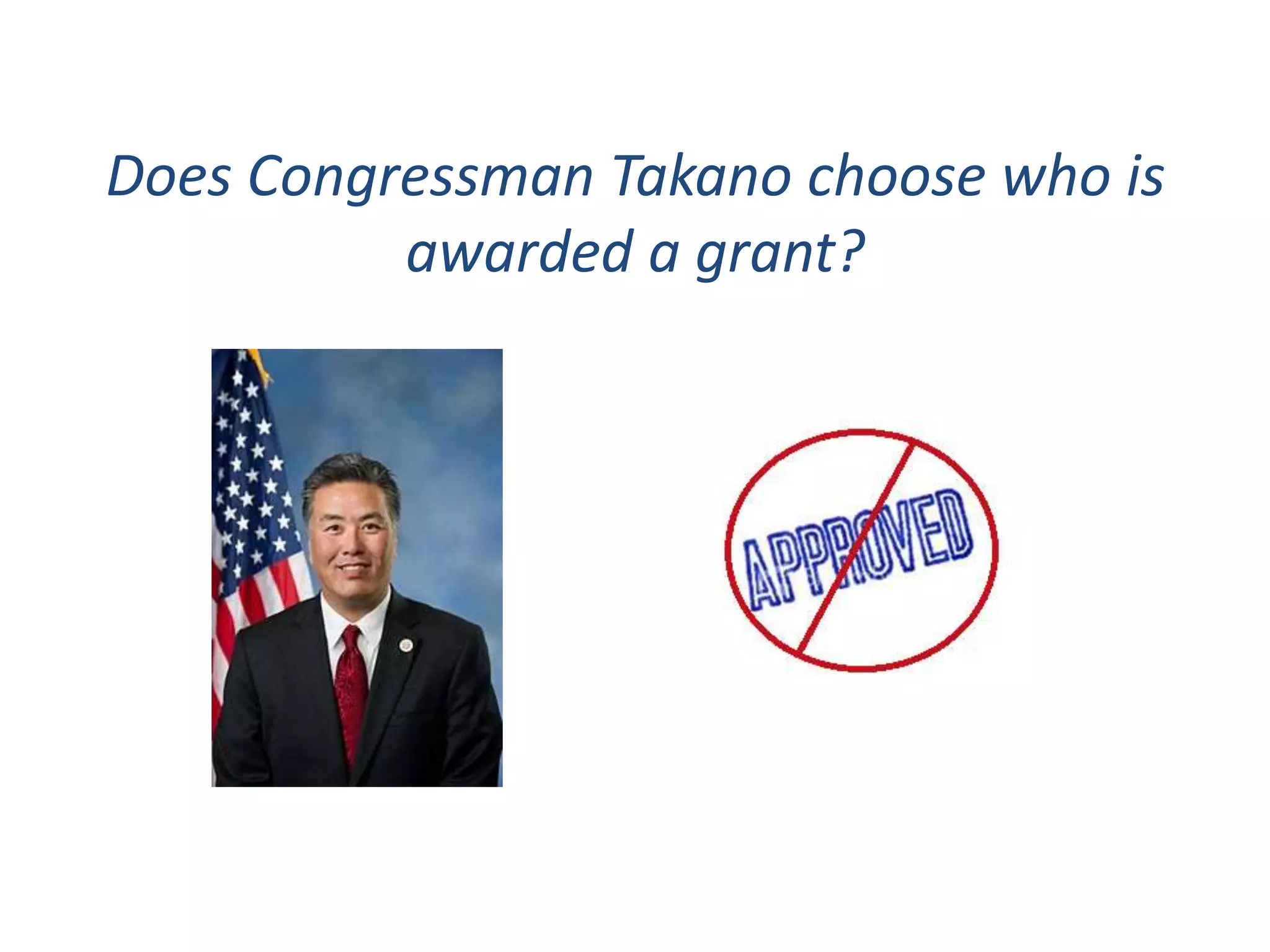 Does Congressman Takano choose who is awarded a grant?

APPROVED